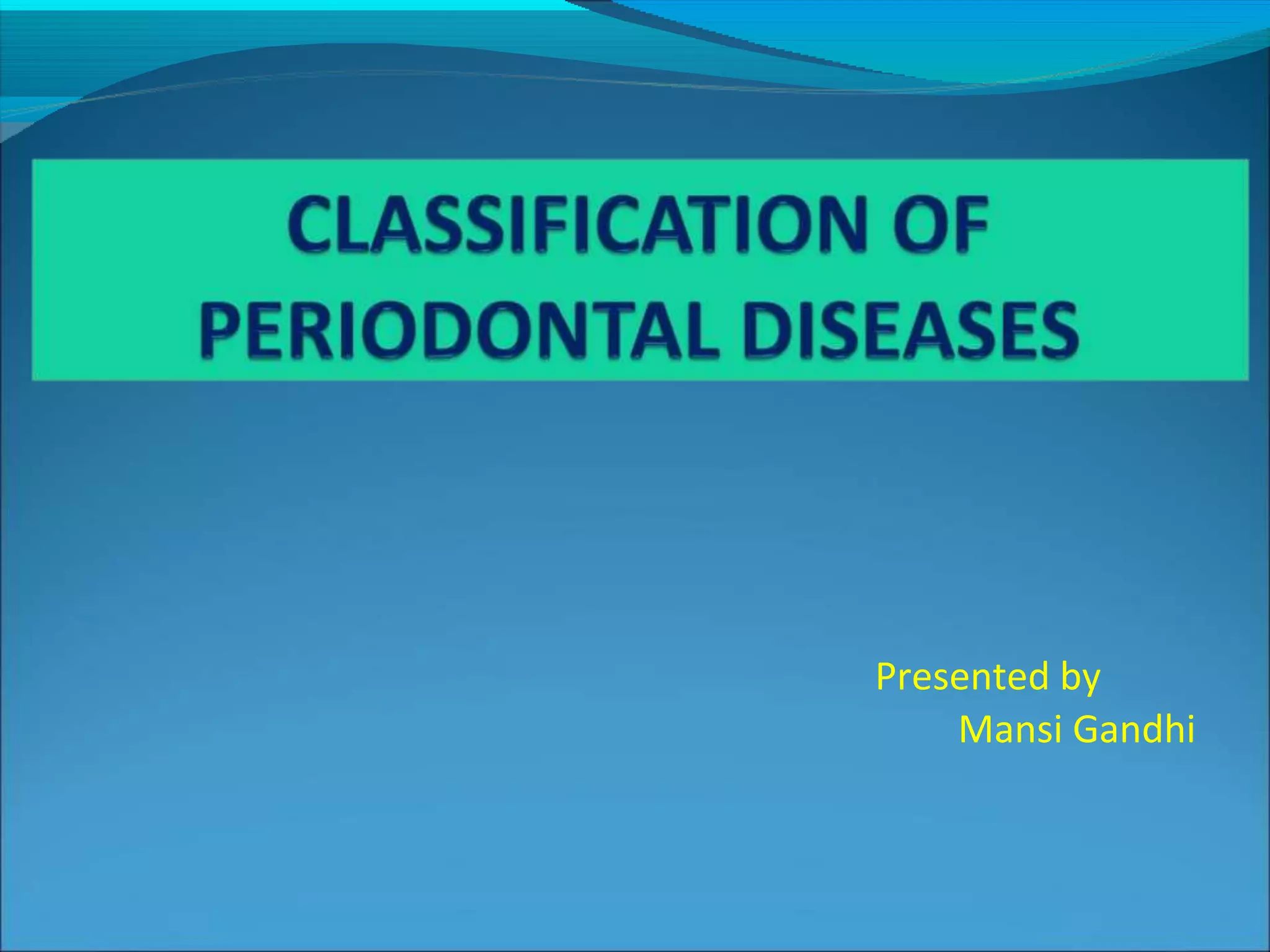 CLASSIFICATION OF PERIODONTAL DISEASES

Presented by
Mansi Gandhi